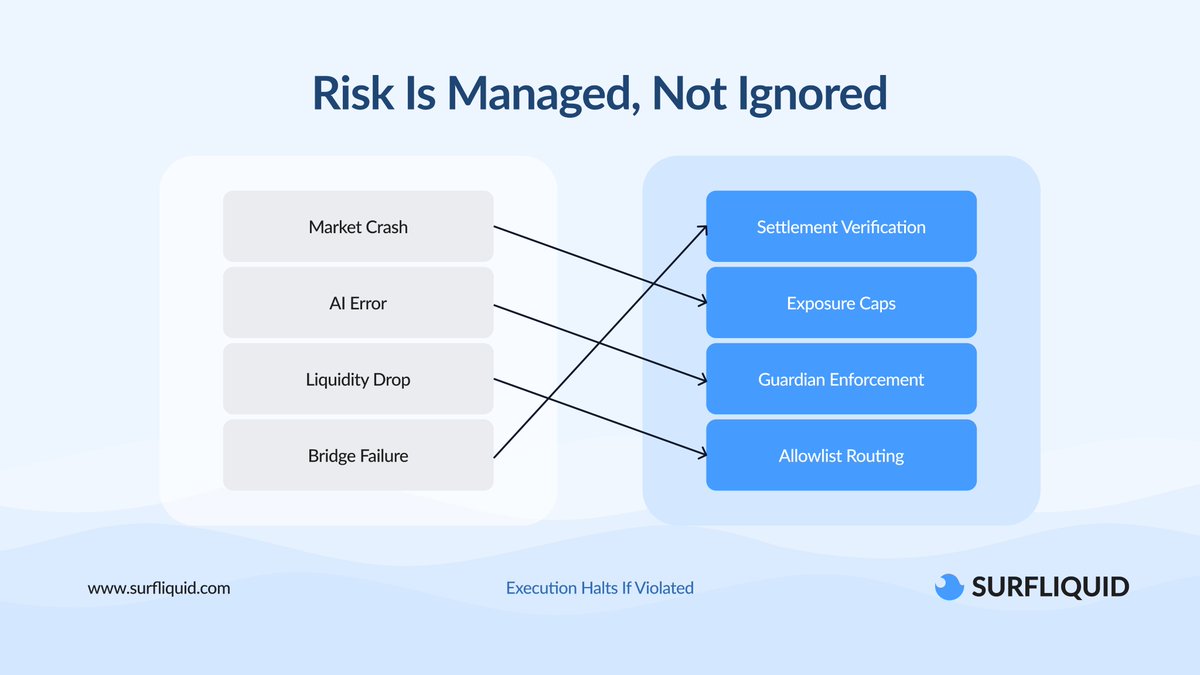 Risk Is Managed, Not Ignored

Market Crash

AI Error

Liquidity Drop

Bridge Failure

Settlement Verification

Exposure Caps

Guardian Enforcement

Allowlist Routing

www.surfliquid.com

Execution Halts If Violated

SURFLIQUID